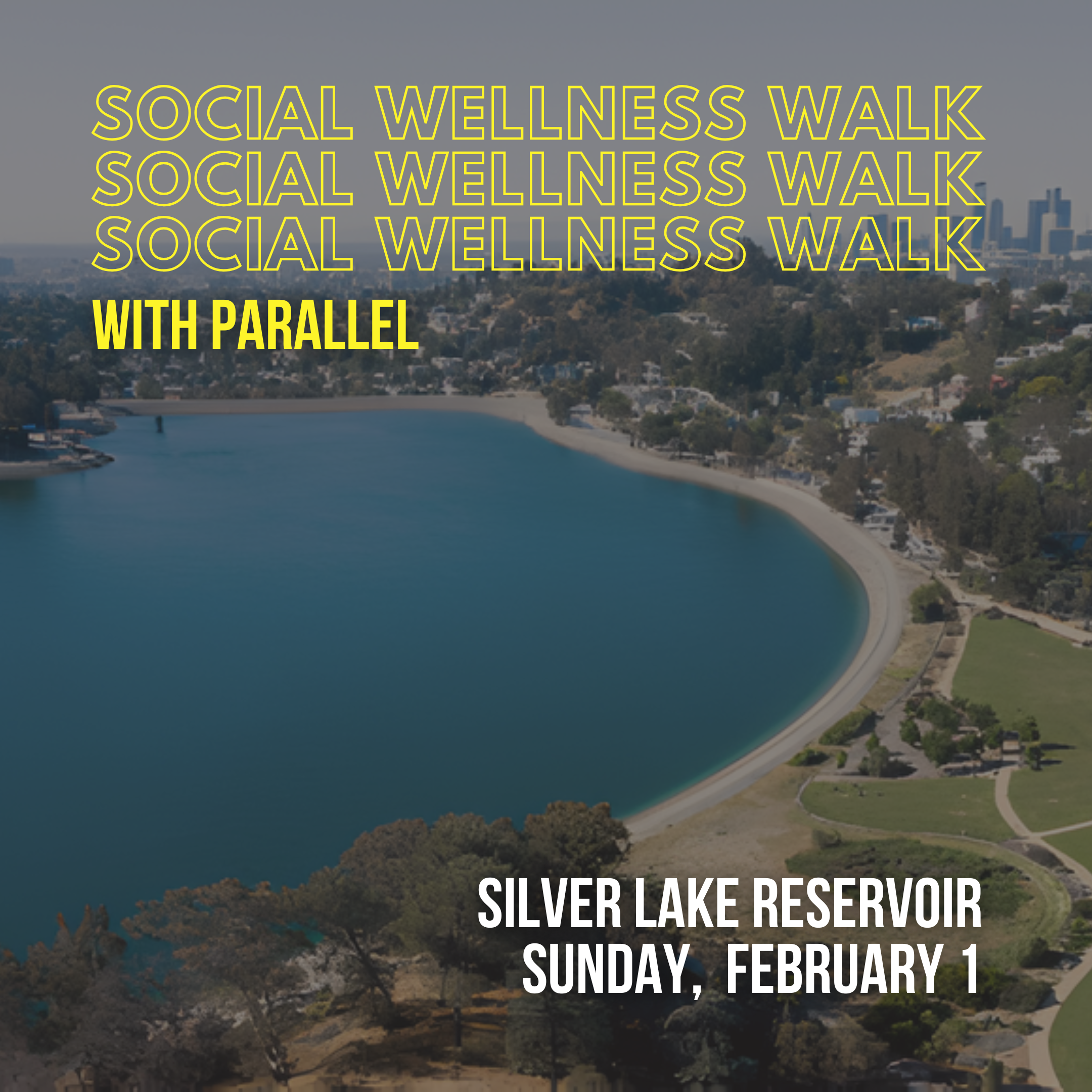 SOCIAL WELLNESS WALK
SOCIAL WELLNESS WALK
SOCIAL WELLNESS WALK
WITH PARALLEL

SILVER LAKE RESERVOIR
SUNDAY, FEBRUARY 1